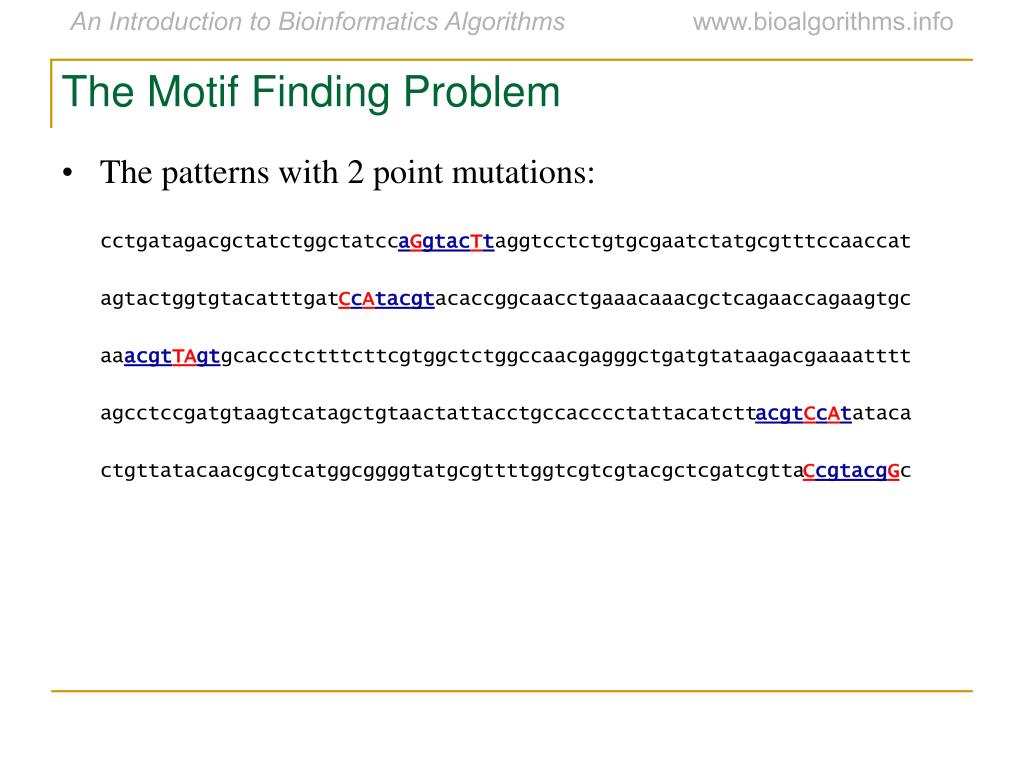 An Introduction to Bioinformatics Algorithms www.bioalgorithms.info

The Motif Finding Problem

• The patterns with 2 point mutations:

cctgatagacgctatctggctatccaGgtacTtaggtcctctgtgcgaatctatgcgtttccaaccat

agtactggtgtacatttgatCcAtacgtacaccggcaacctgaaacaaacgctcagaaccagaagtgc

aaacgtTAgtgcaccctctttcttcgtggctctggccaacgagggctgatgtataagacgaaaatttt

agcctccgatgtaagtcatagctgtaactattacctgccacccctattacatcttacgtCcAtataca

ctgttatacaacgcgtcatggcggggtatgcgttttggtcgtcgtacgctcgatcgttaCcgtacgGc